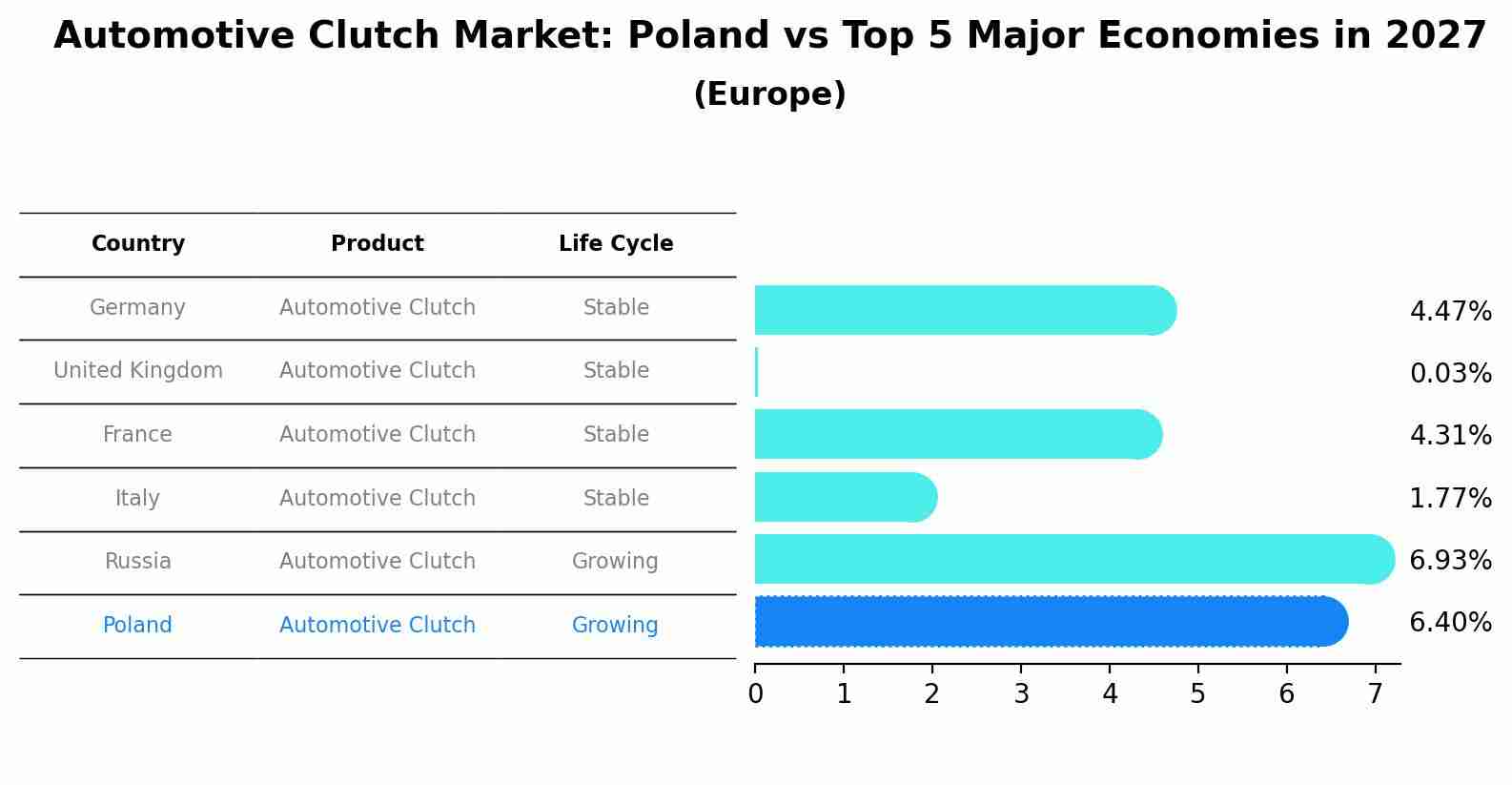 Automotive Clutch Market: Poland vs Top 5 Major Economies in 2027
(Europe)

| Country | Product | Life Cycle |
|---|---|---|
| Germany | Automotive Clutch | Stable |
| United Kingdom | Automotive Clutch | Stable |
| France | Automotive Clutch | Stable |
| Italy | Automotive Clutch | Stable |
| Russia | Automotive Clutch | Growing |
| Poland | Automotive Clutch | Growing |

4.47%
0.03%
4.31%
1.77%
6.93%
6.40%

0 1 2 3 4 5 6 7